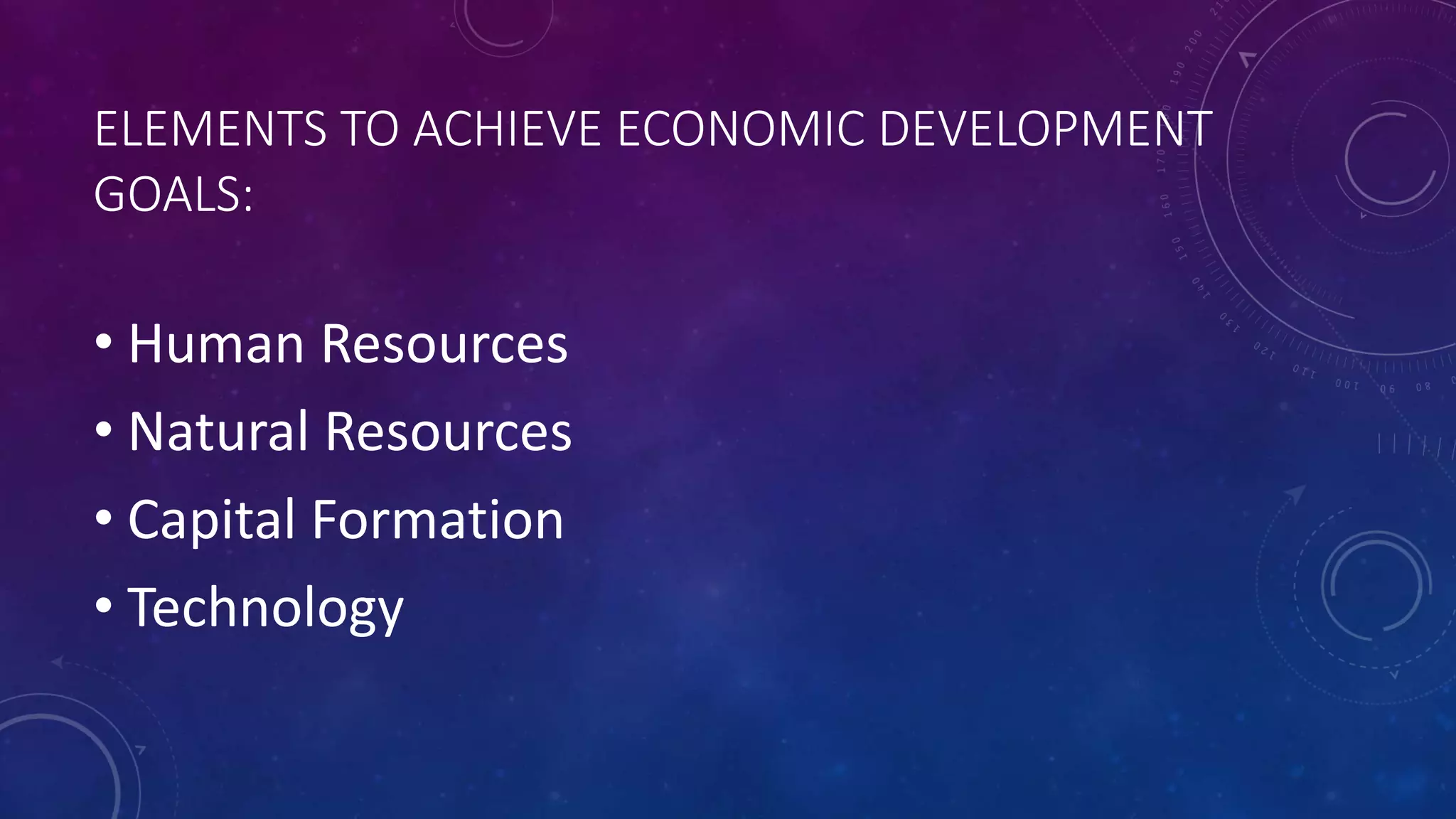 ELEMENTS TO ACHIEVE ECONOMIC DEVELOPMENT GOALS:

• Human Resources
• Natural Resources
• Capital Formation
• Technology